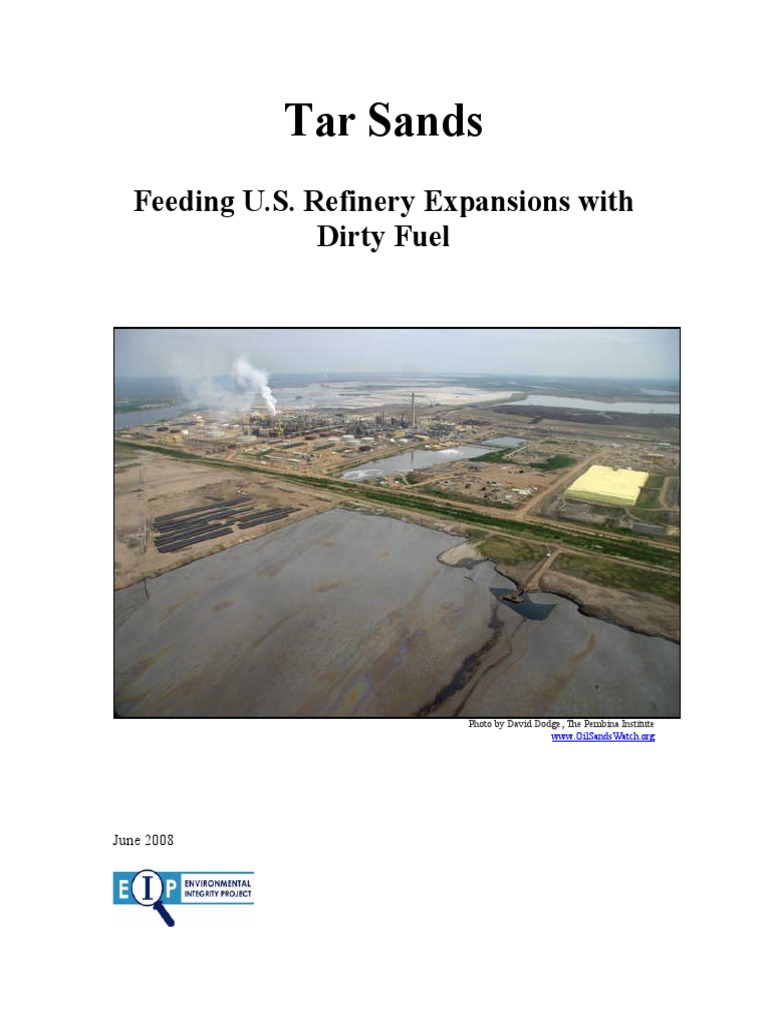 Tar Sands

Feeding U.S. Refinery Expansions with Dirty Fuel

Photo by David Dodge , The Pembina Institute
www.OilSandsWatch.org

June 2008

EIP ENVIRONMENTAL INTEGRITY PROJECT